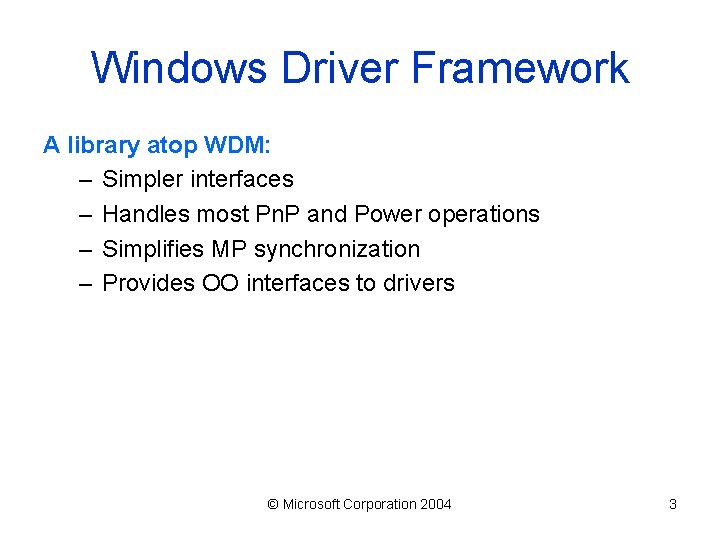 Windows Driver Framework

A library atop WDM:

– Simpler interfaces
– Handles most PnP and Power operations
– Simplifies MP synchronization
– Provides OO interfaces to drivers

© Microsoft Corporation 2004

3